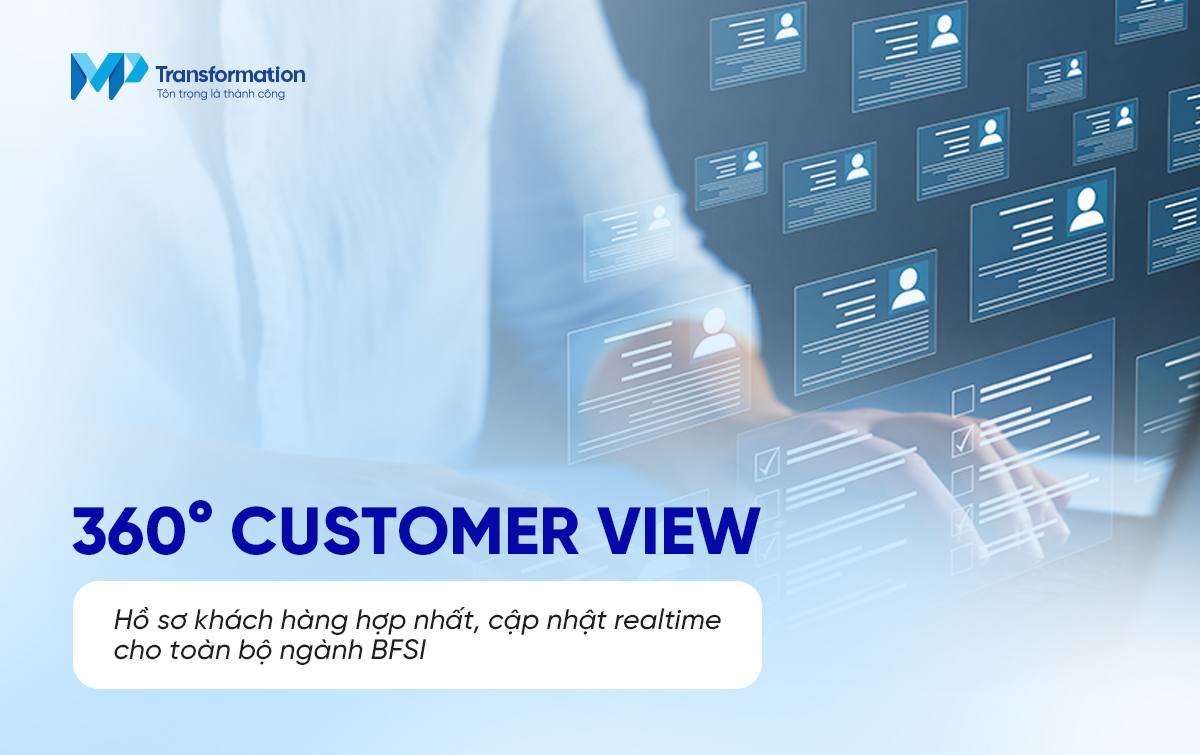 MP Transformation
Tôn trọng là thành công

360° CUSTOMER VIEW

Hồ sơ khách hàng hợp nhất, cập nhật realtime cho toàn bộ ngành BFSI